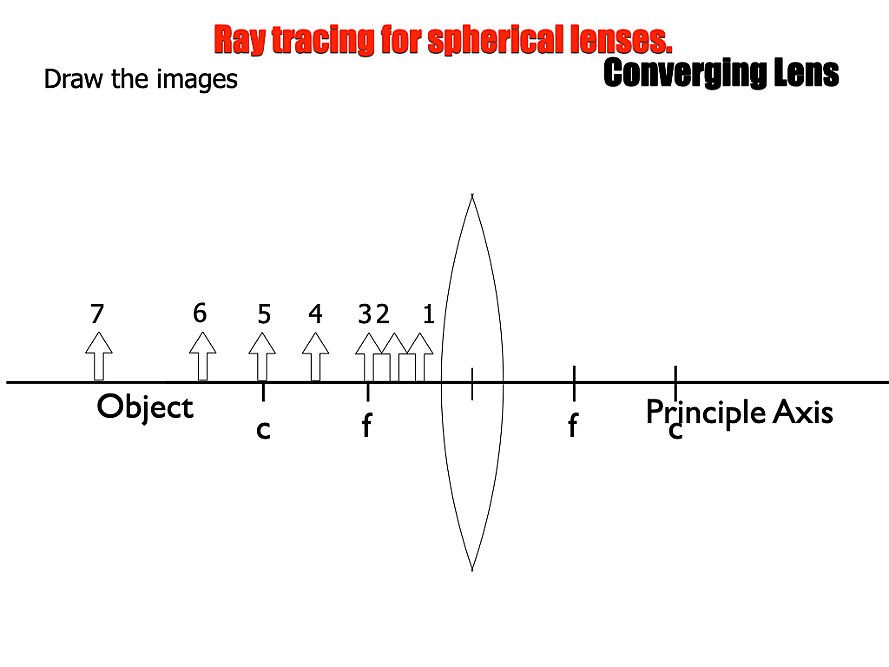 Ray tracing for spherical lenses.

Draw the images

Converging Lens

7 6 5 4 3 2 1

Object

c f f c

Principle Axis